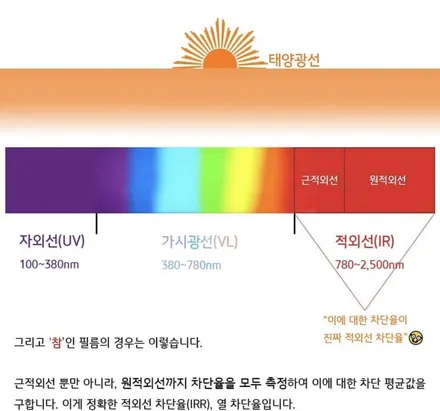 태양광선

근적외선

원적외선

자외선(UV)
100~380nm

가시광선(VL)
380~780nm

적외선(IR)
780~2,500nm

"이에 대한 차단율이 진짜 적외선 차단율"

그리고 '참'인 필름의 경우는 이렇습니다.

근적외선 뿐만 아니라, 원적외선까지 차단율을 모두 측정하여 이에 대한 차단 평균값을 구합니다. 이게 정확한 적외선 차단율(IRR), 열 차단율입니다.